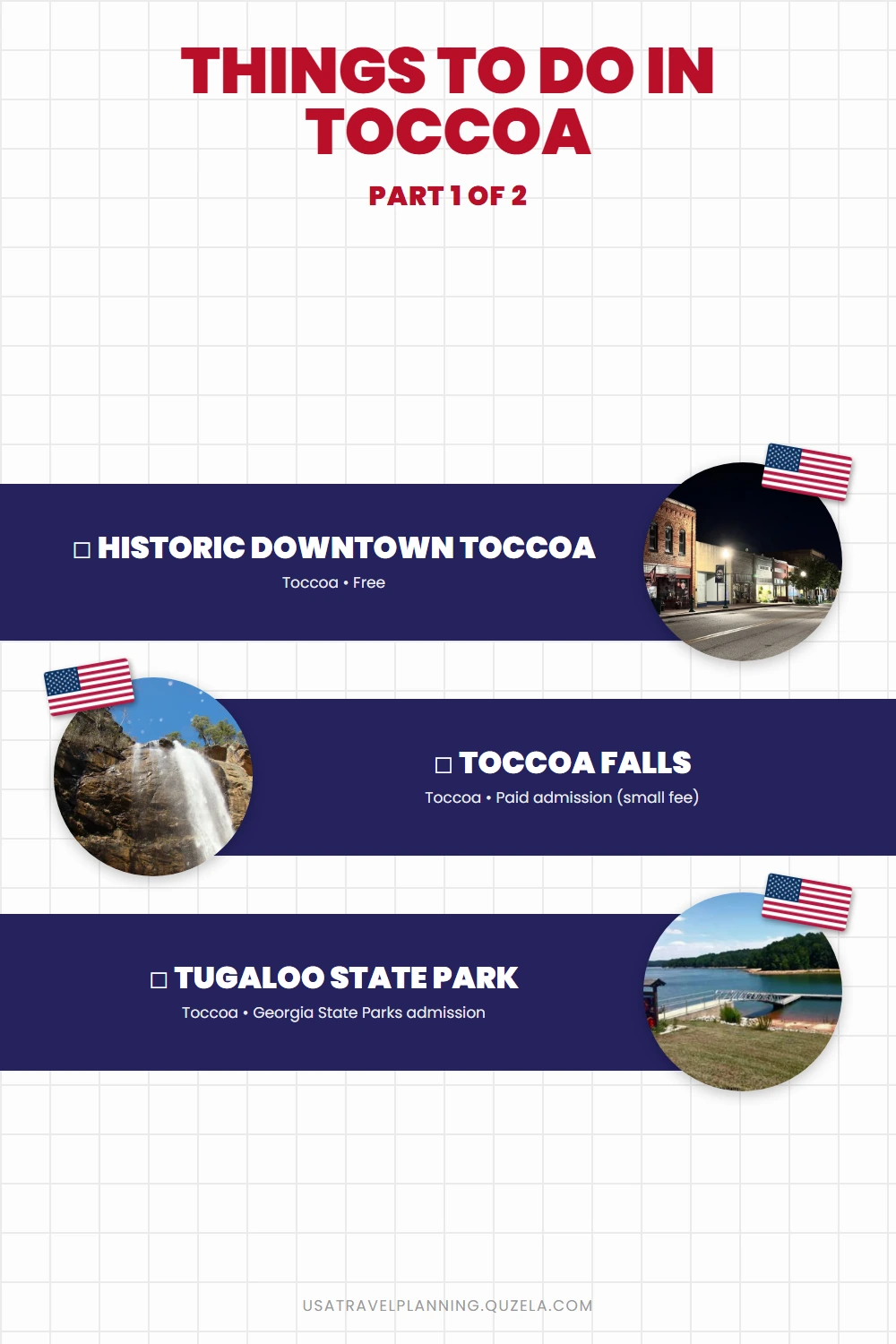 THINGS TO DO IN TOCCOA

PART 1 OF 2

☐ HISTORIC DOWNTOWN TOCCOA

Toccoa • Free

☐ TOCCOA FALLS

Toccoa • Paid admission (small fee)

☐ TUGALOO STATE PARK

Toccoa • Georgia State Parks admission

USATRAVELPLANNING.QUZELA.COM